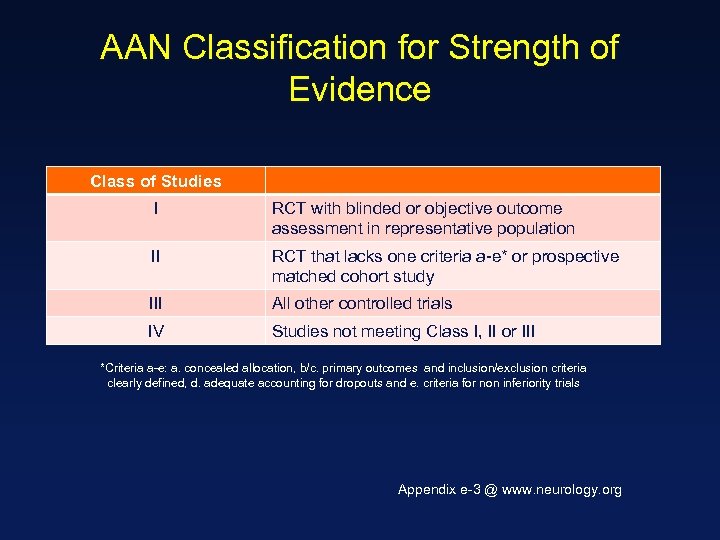 AAN Classification for Strength of Evidence

| Class of Studies | |
|---|---|
| I | RCT with blinded or objective outcome assessment in representative population |
| II | RCT that lacks one criteria a-e* or prospective matched cohort study |
| III | All other controlled trials |
| IV | Studies not meeting Class I, II or III |

*Criteria a–e: a. concealed allocation, b/c. primary outcomes and inclusion/exclusion criteria clearly defined, d. adequate accounting for dropouts and e. criteria for non inferiority trials

Appendix e-3 @ www.neurology.org